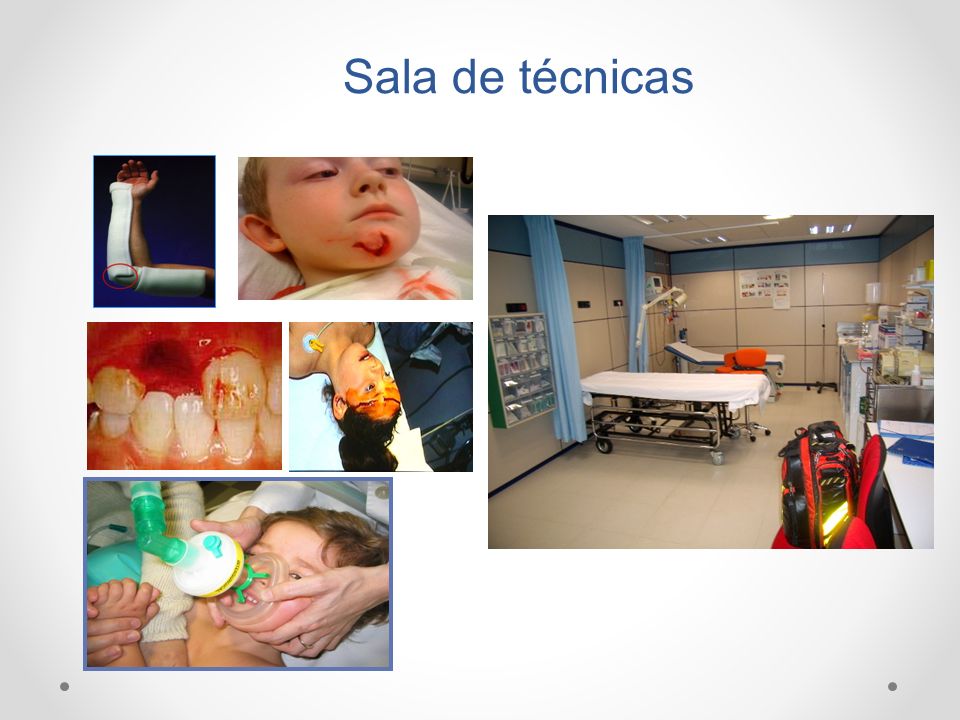 Sala de técnicas